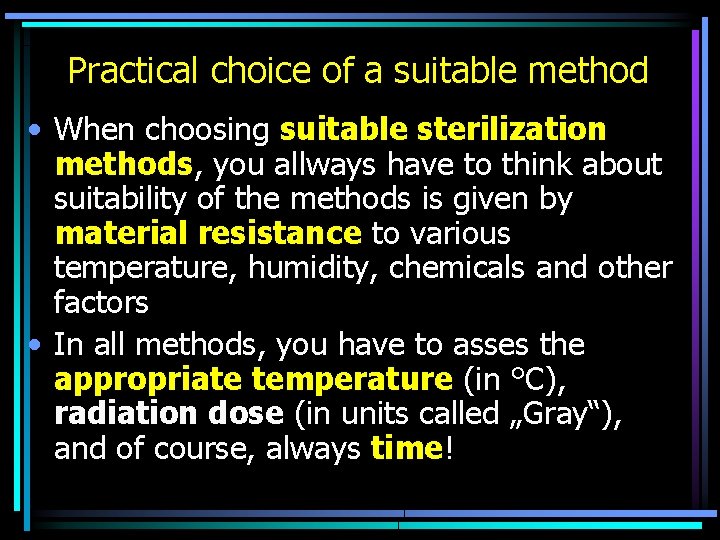 Practical choice of a suitable method

• When choosing suitable sterilization methods, you allways have to think about suitability of the methods is given by material resistance to various temperature, humidity, chemicals and other factors
• In all methods, you have to asses the appropriate temperature (in °C), radiation dose (in units called „Gray“), and of course, always time!